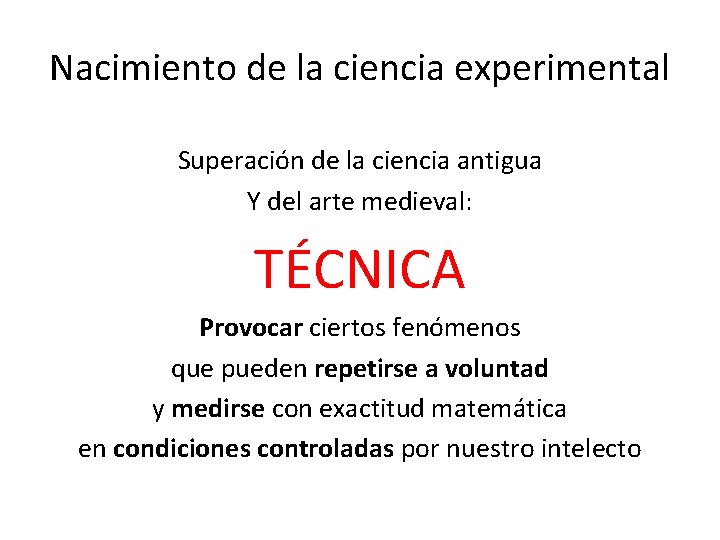 Nacimiento de la ciencia experimental

Superación de la ciencia antigua
Y del arte medieval:

TÉCNICA

Provocar ciertos fenómenos
que pueden repetirse a voluntad
y medirse con exactitud matemática
en condiciones controladas por nuestro intelecto